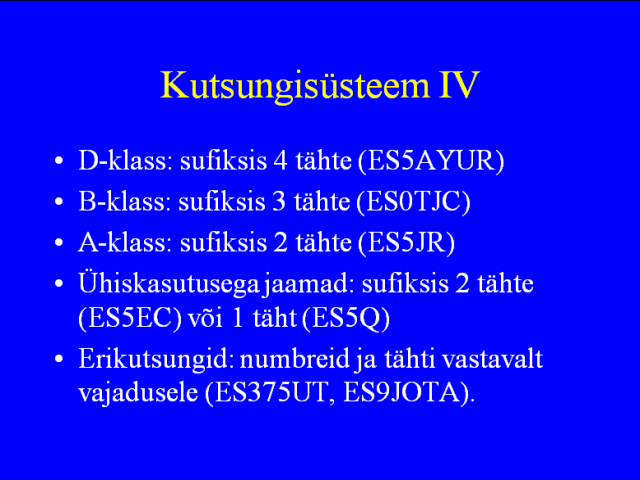 Kutsungisüsteem IV

• D-klass: sufiksis 4 tähte (ES5AYUR)
• B-klass: sufiksis 3 tähte (ES0TJC)
• A-klass: sufiksis 2 tähte (ES5JR)
• Ühiskasutusega jaamad: sufiksis 2 tähte (ES5EC) või 1 täht (ES5Q)
• Erikutsungid: numbreid ja tähti vastavalt vajadusele (ES375UT, ES9JOTA).